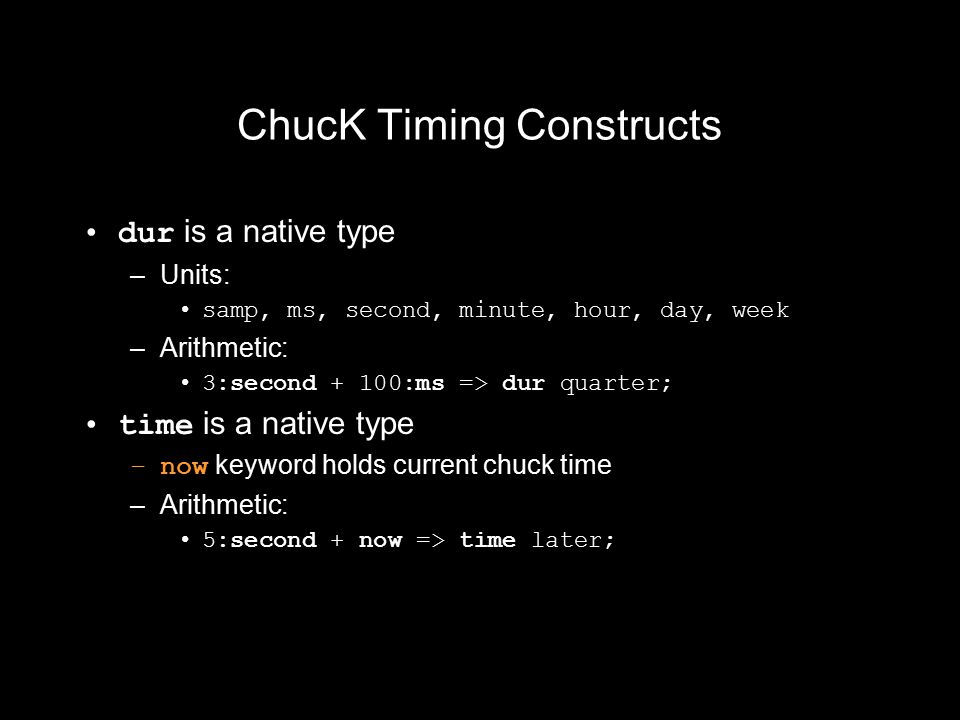 ChucK Timing Constructs

• dur is a native type
– Units:
• samp, ms, second, minute, hour, day, week
– Arithmetic:
• 3:second + 100:ms => dur quarter;

• time is a native type
– now keyword holds current chuck time
– Arithmetic:
• 5:second + now => time later;